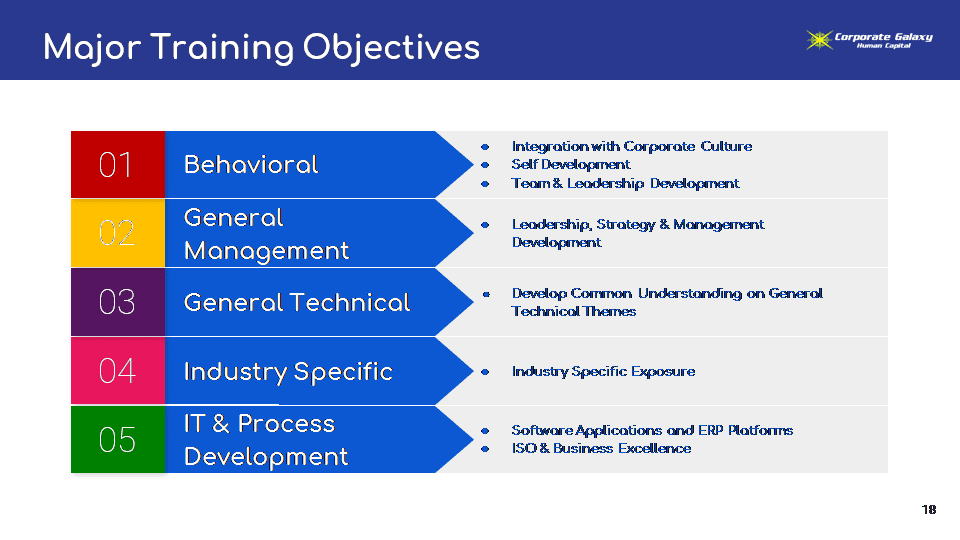 Major Training Objectives

Corporate Galaxy
Human Capital

01 Behavioral
- Integration with Corporate Culture
- Self Development
- Team & Leadership Development

02 General Management
- Leadership, Strategy & Management Development

03 General Technical
- Develop Common Understanding on General Technical Themes

04 Industry Specific
- Industry Specific Exposure

05 IT & Process Development
- Software Applications and ERP Platforms
- ISO & Business Excellence

18